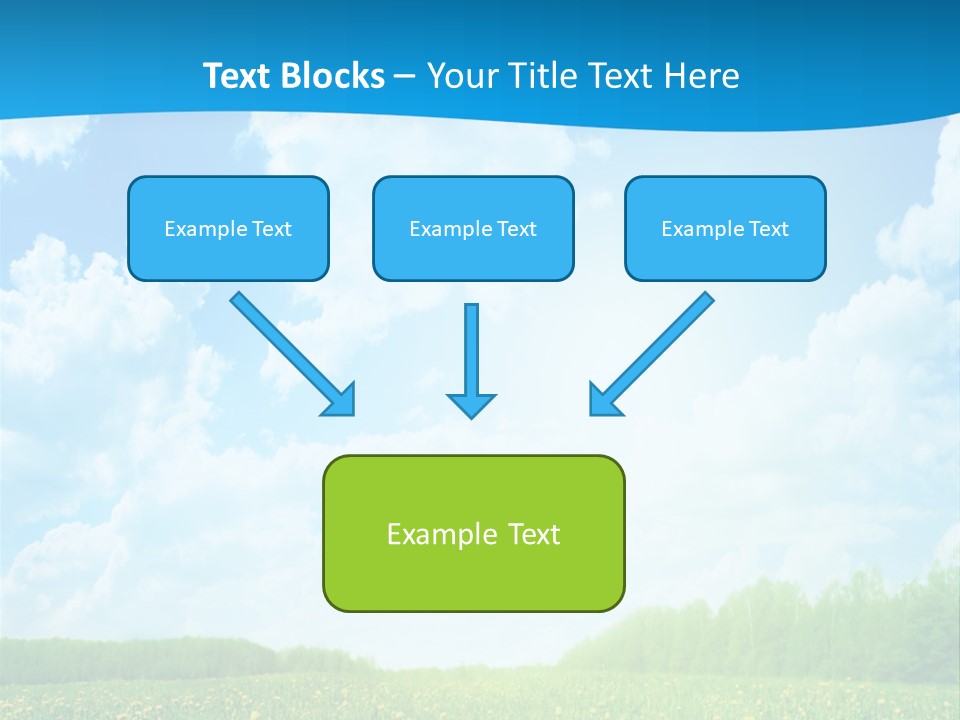 Text Blocks – Your Title Text Here

Example Text

Example Text

Example Text

Example Text